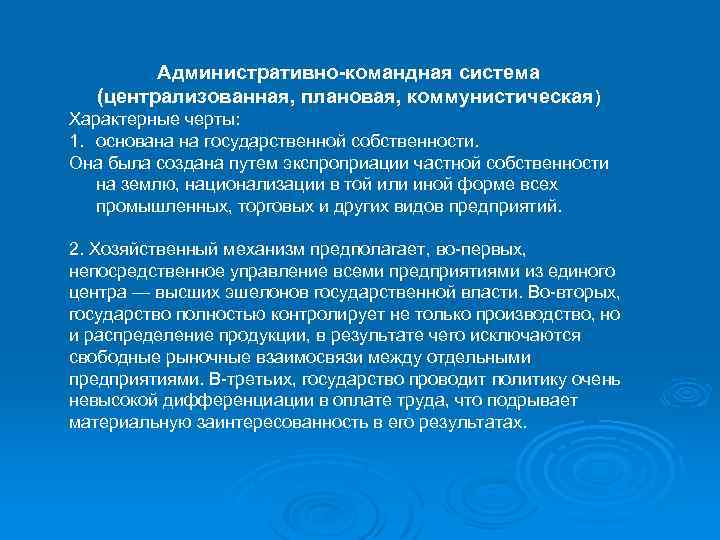 Административно-командная система
(централизованная, плановая, коммунистическая)

Характерные черты:
1. основана на государственной собственности.
Она была создана путем экспроприации частной собственности на землю, национализации в той или иной форме всех промышленных, торговых и других видов предприятий.

2. Хозяйственный механизм предполагает, во-первых, непосредственное управление всеми предприятиями из единого центра — высших эшелонов государственной власти. Во-вторых, государство полностью контролирует не только производство, но и распределение продукции, в результате чего исключаются свободные рыночные взаимосвязи между отдельными предприятиями. В-третьих, государство проводит политику очень невысокой дифференциации в оплате труда, что подрывает материальную заинтересованность в его результатах.